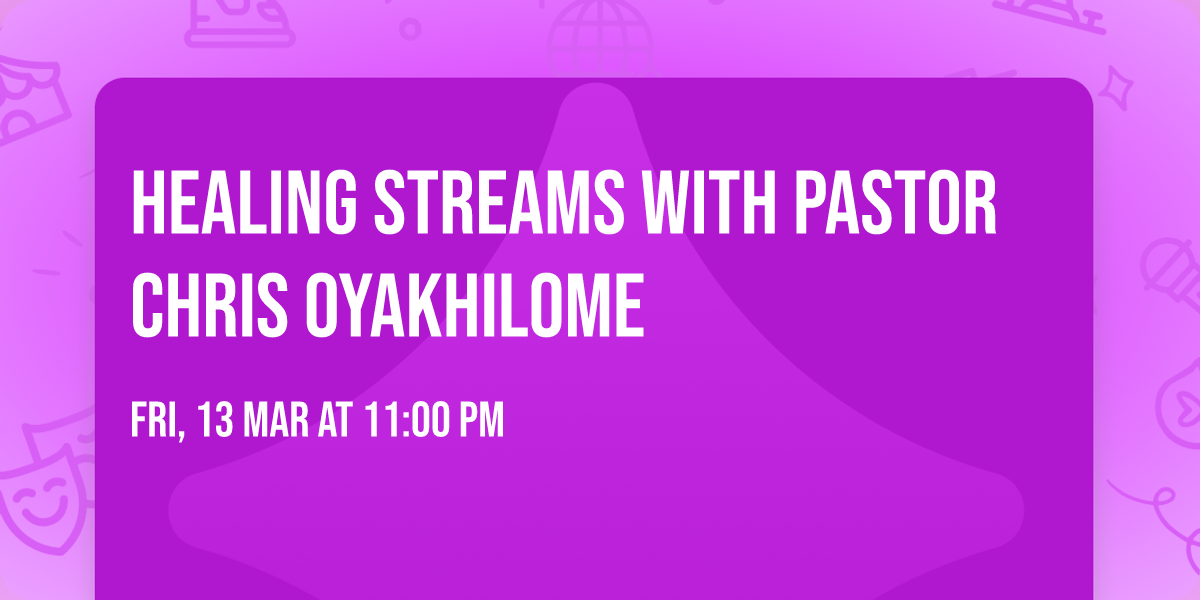 HEALING STREAMS WITH PASTOR CHRIS OYAKHILOME

FRI, 13 MAR AT 11:00 PM